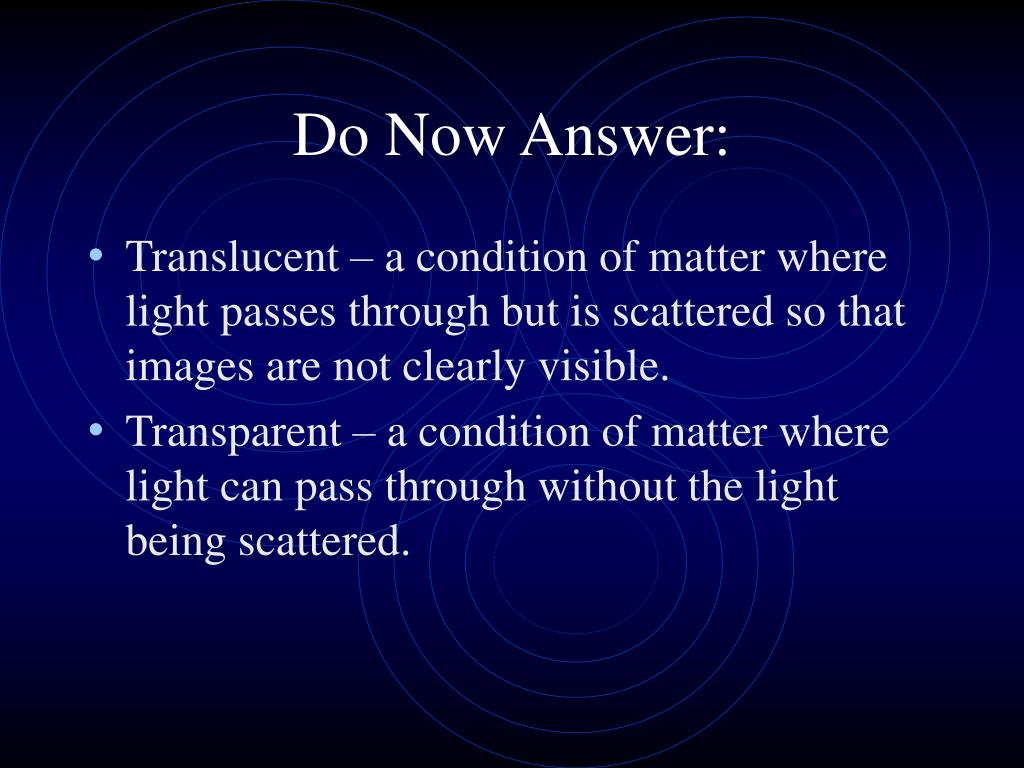 Do Now Answer:

• Translucent – a condition of matter where light passes through but is scattered so that images are not clearly visible.
• Transparent – a condition of matter where light can pass through without the light being scattered.